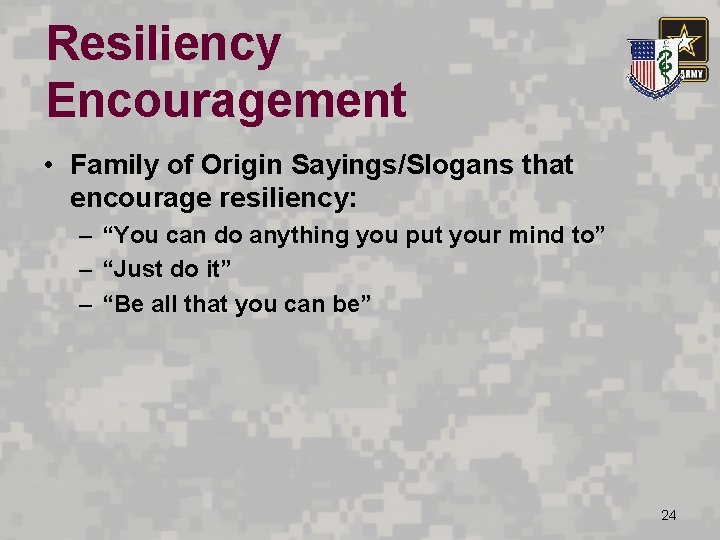 Resiliency Encouragement

ARMY

• Family of Origin Sayings/Slogans that encourage resiliency:
– “You can do anything you put your mind to”
– “Just do it”
– “Be all that you can be”

24